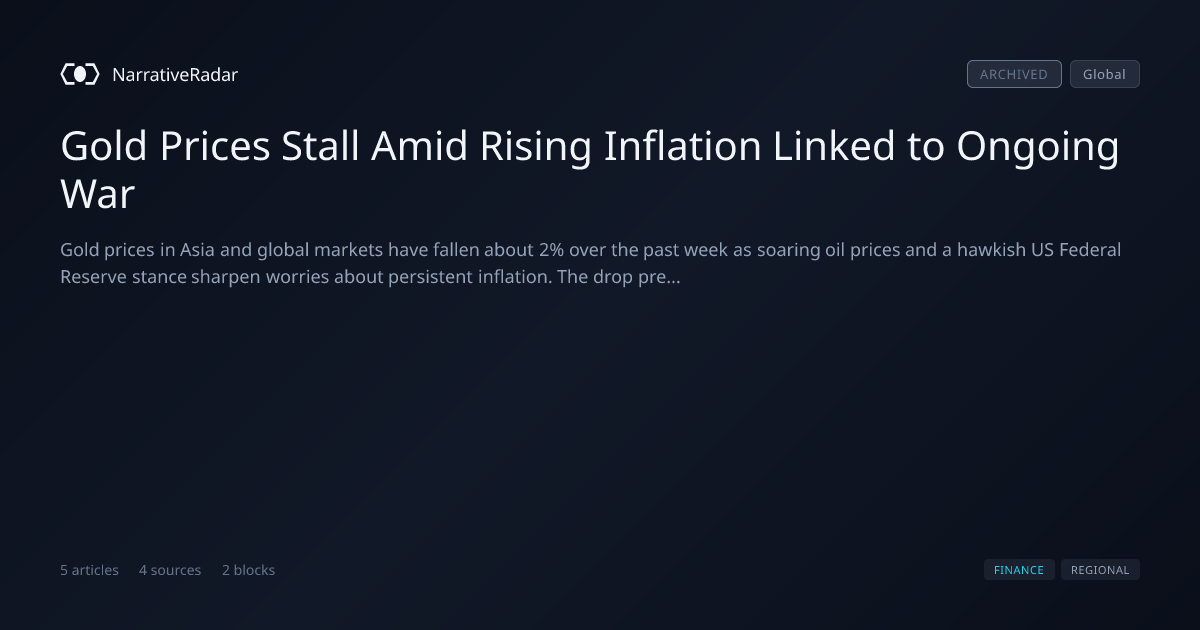 NarrativeRadar

ARCHIVED Global

Gold Prices Stall Amid Rising Inflation Linked to Ongoing War

Gold prices in Asia and global markets have fallen about 2% over the past week as soaring oil prices and a hawkish US Federal Reserve stance sharpen worries about persistent inflation. The drop pre...

5 articles 4 sources 2 blocks

FINANCE REGIONAL